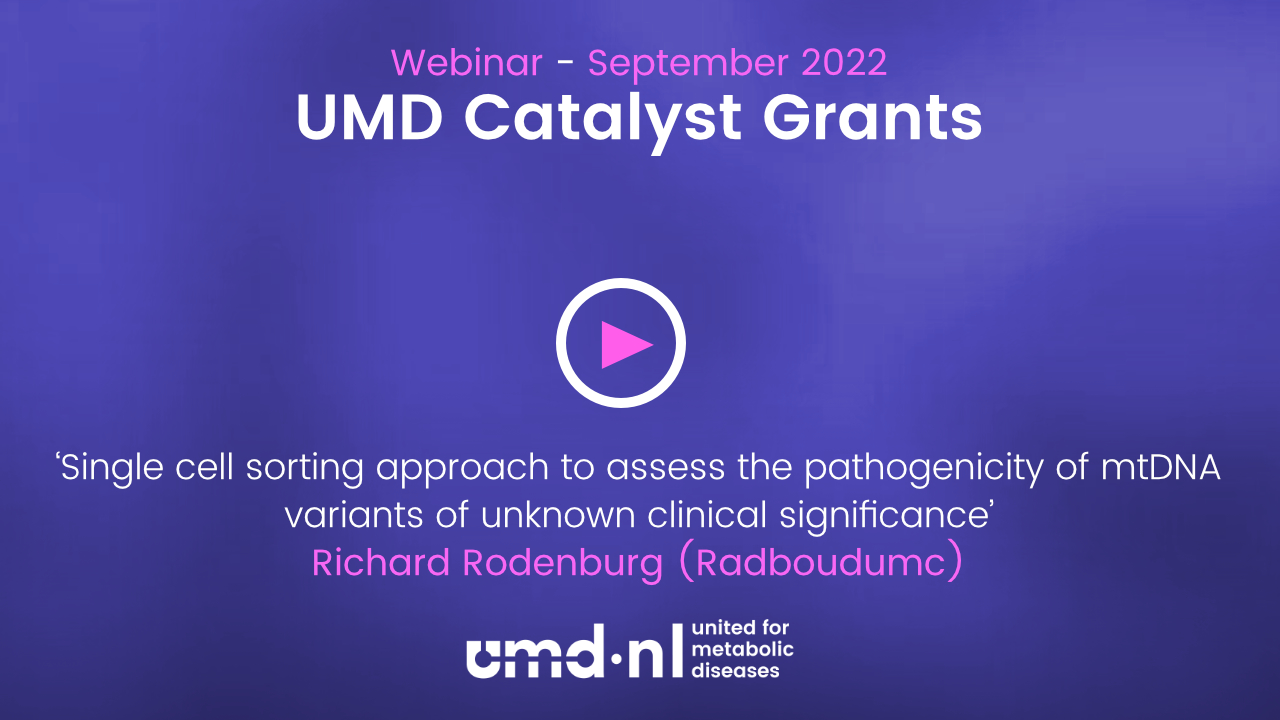 Webinar - September 2022
UMD Catalyst Grants

‘Single cell sorting approach to assess the pathogenicity of mtDNA variants of unknown clinical significance’
Richard Rodenburg (Radboudumc)

umd·nl united for metabolic diseases